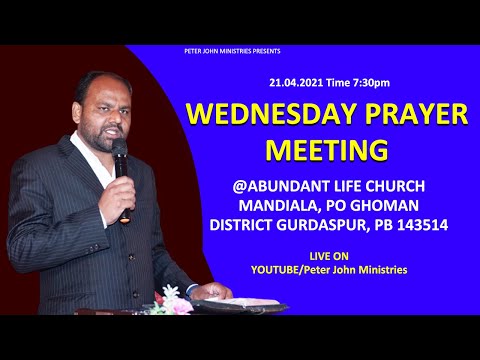 PETER JOHN MINISTRIES PRESENTS

21.04.2021 Time 7:30pm

WEDNESDAY PRAYER MEETING

@ABUNDANT LIFE CHURCH
MANDIALA, PO GHOMAN
DISTRICT GURDASPUR, PB 143514

LIVE ON
YOUTUBE/Peter John Ministries